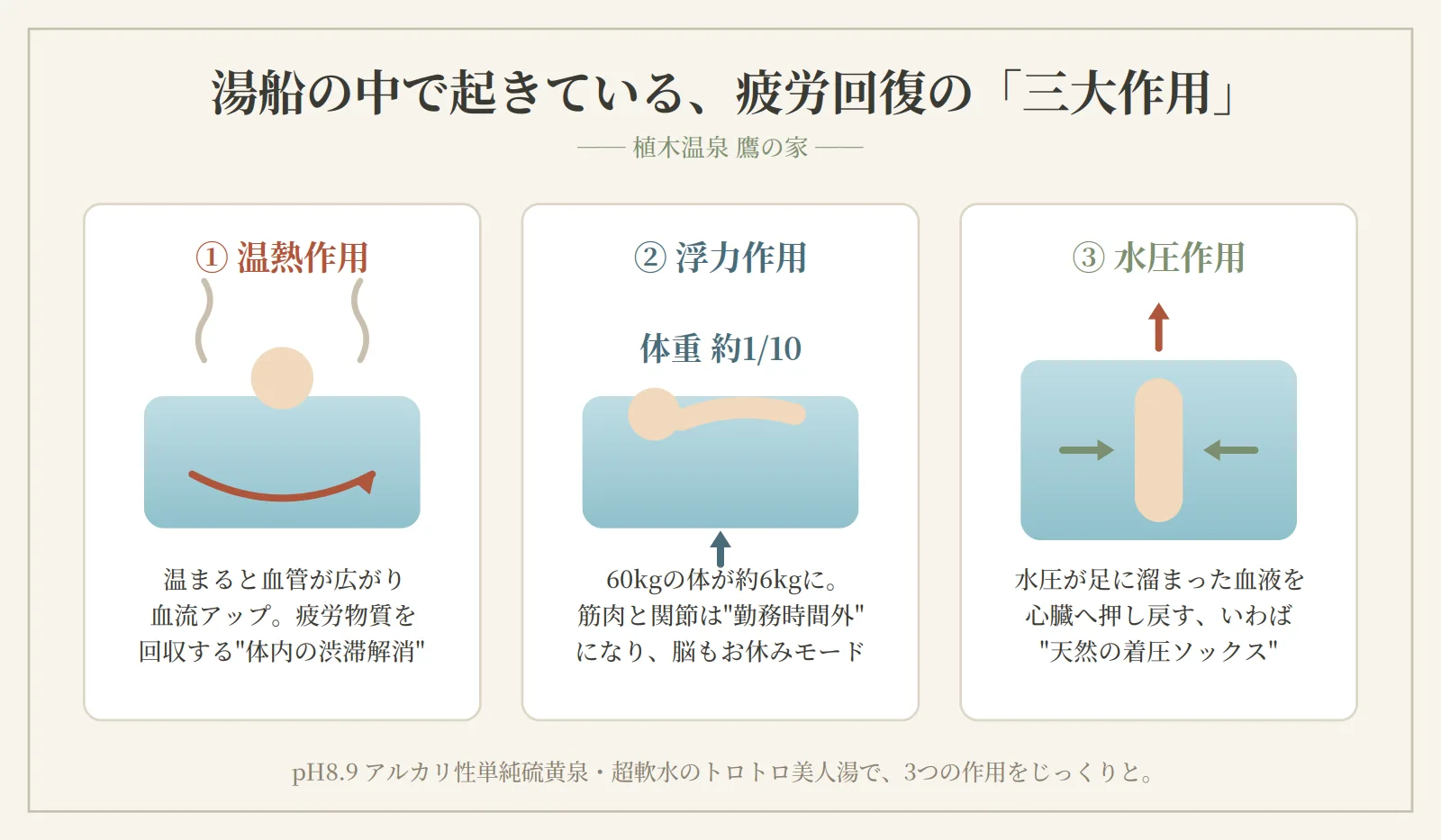 湯船の中で起きている、疲労回復の「三大作用」

—— 植木温泉 鷹の家 ——

① 温熱作用

温まると血管が広がり血流アップ。疲労物質を回収する"体内の渋滞解消"

② 浮力作用

体重 約1/10

60kgの体が約6kgに。筋肉と関節は"勤務時間外"になり、脳もお休みモード

③ 水圧作用

水圧が足に溜まった血液を心臓へ押し戻す、いわば"天然の着圧ソックス"

pH8.9 アルカリ性単純硫黄泉・超軟水のトロトロ美人湯で、3つの作用をじっくりと。